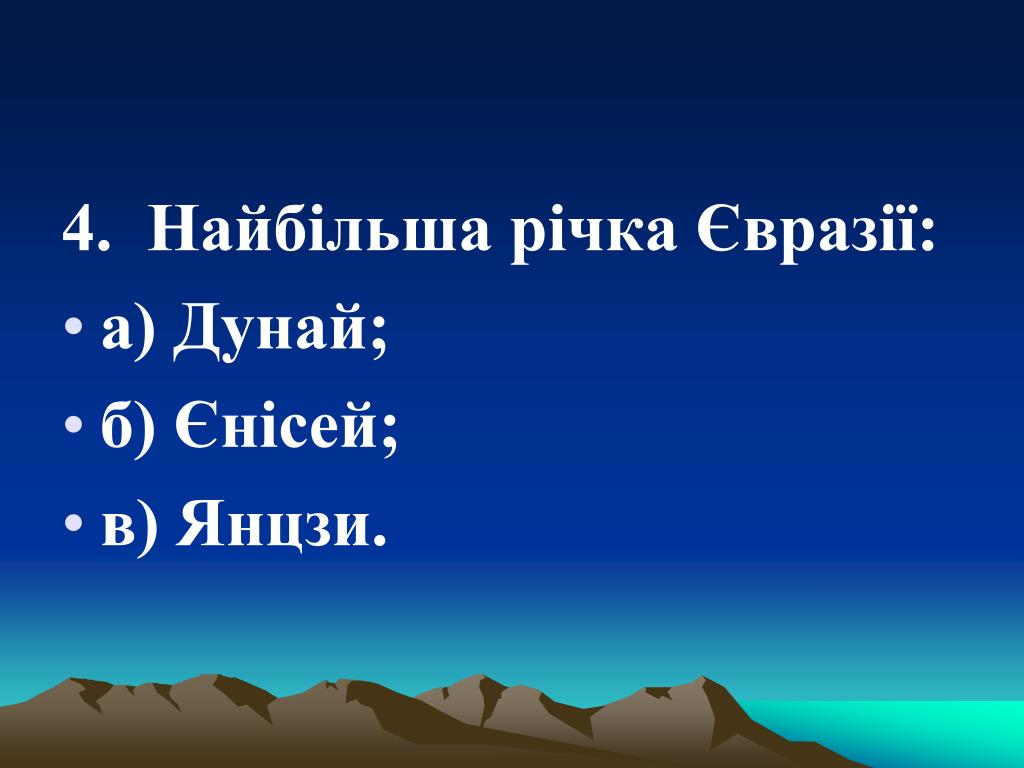 4. Найбільша річка Євразії:

• а) Дунай;
• б) Єнісей;
• в) Янцзи.